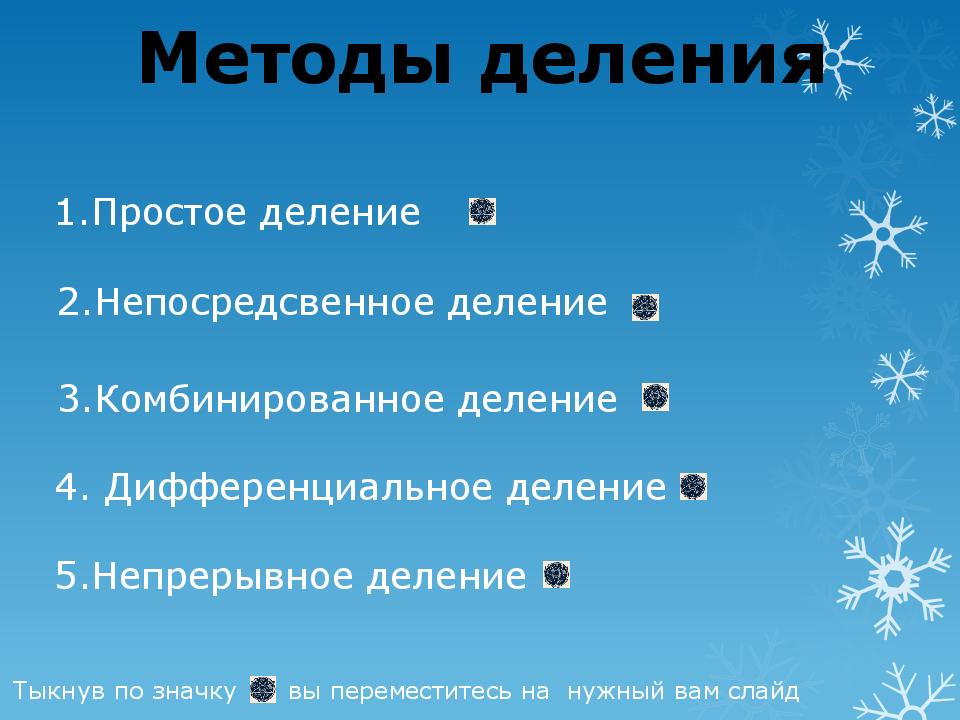 Методы деления

1.Простое деление

2.Непосредсвенное деление

3.Комбинированное деление

4. Дифференциальное деление

5.Непрерывное деление

Тыкнув по значку вы переместитесь на нужный вам слайд